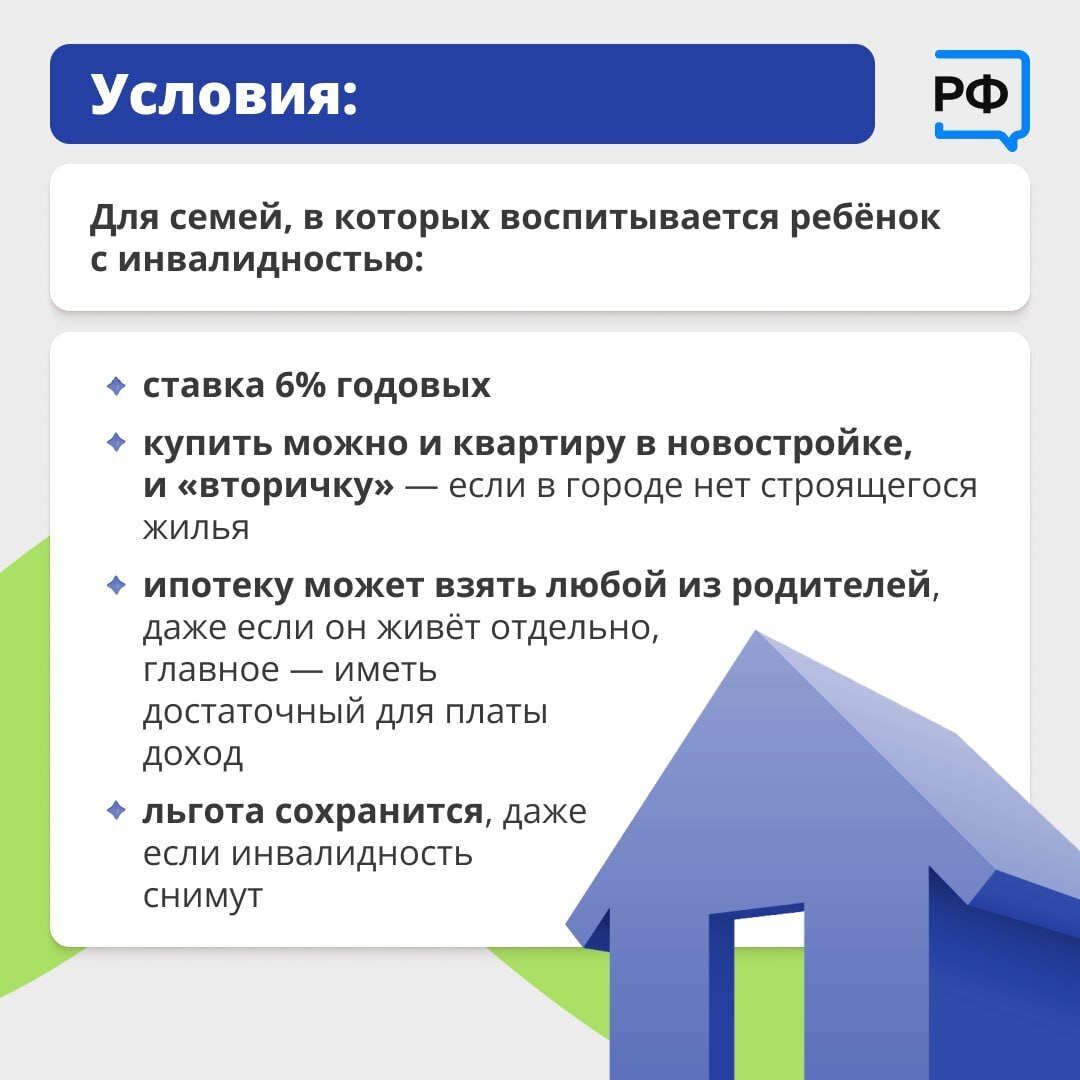 Условия:

РФ

Для семей, в которых воспитывается ребёнок с инвалидностью:

ставка 6% годовых

купить можно и квартиру в новостройке, и «вторичку» — если в городе нет строящегося жилья

ипотеку может взять любой из родителей, даже если он живёт отдельно, главное — иметь достаточный для платы доход

льгота сохранится, даже если инвалидность снимут